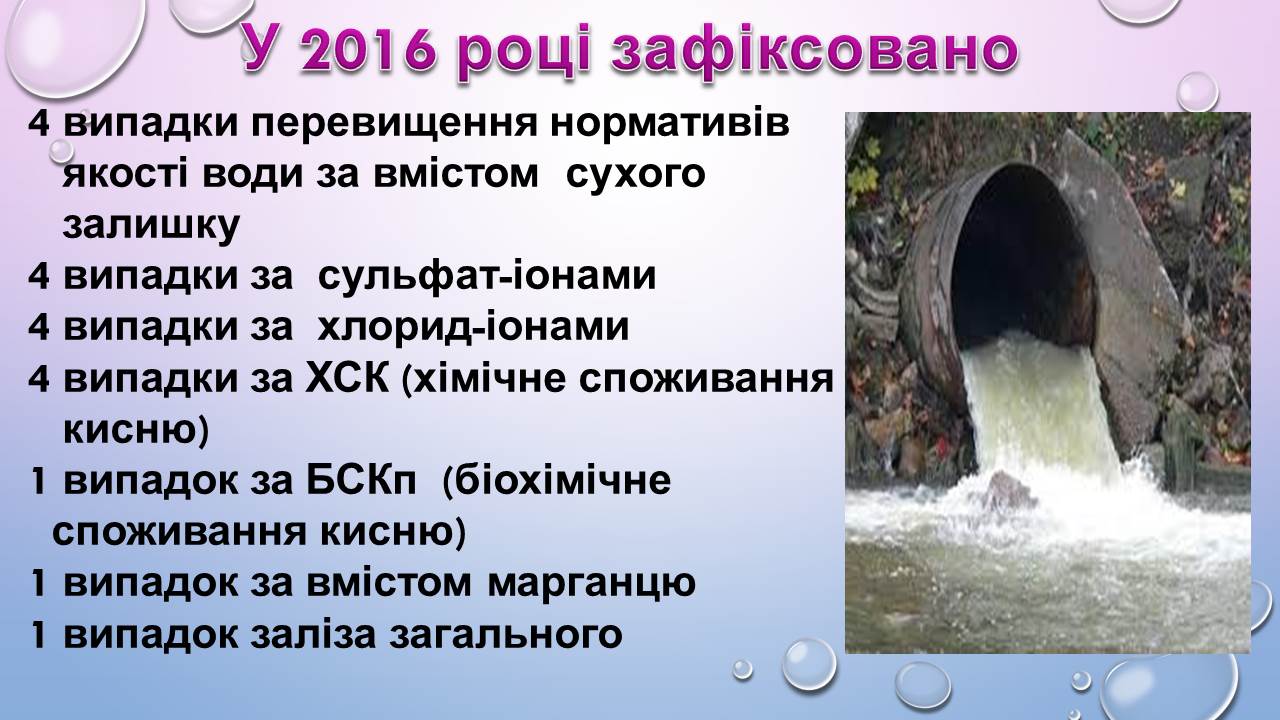 У 2016 році зафіксовано

4 випадки перевищення нормативів якості води за вмістом сухого залишку
4 випадки за сульфат-іонами
4 випадки за хлорид-іонами
4 випадки за ХСК (хімічне споживання кисню)
1 випадок за БСКп (біохімічне споживання кисню)
1 випадок за вмістом марганцю
1 випадок заліза загального